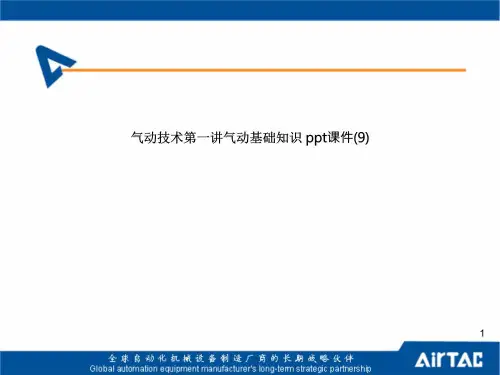 气动技术第一讲气动基础知识 ppt课件(9)

1

全球自动化机械设备制造厂商的长期战略伙伴
Global automation equipment manufacturer's long-term strategic partnership

AirTAC